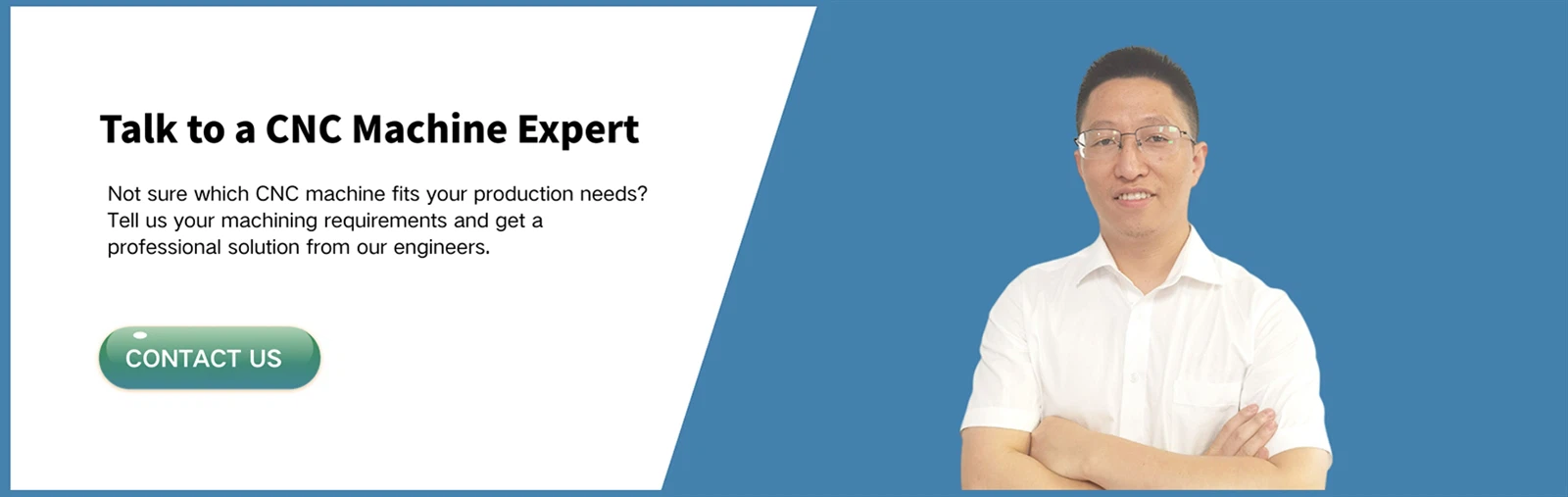 Talk to a CNC Machine Expert

Not sure which CNC machine fits your production needs? Tell us your machining requirements and get a professional solution from our engineers.

CONTACT US